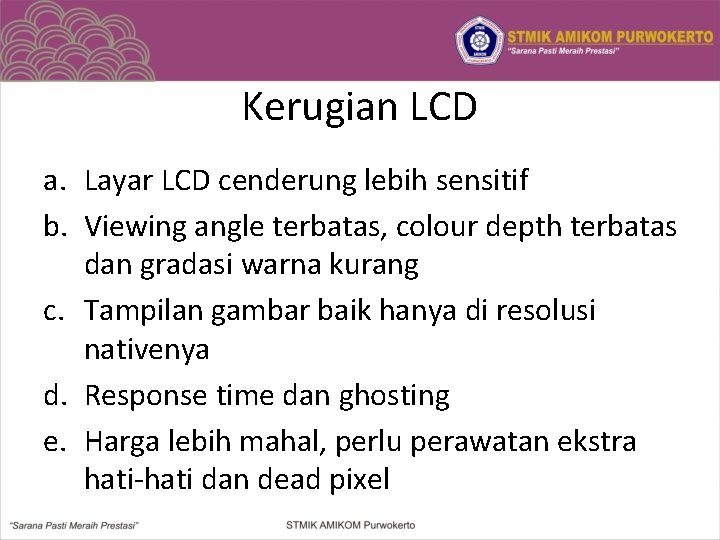 STMIK AMIKOM PURWOKERTO
"Sarana Pasti Meraih Prestasi"

Kerugian LCD

a. Layar LCD cenderung lebih sensitif
b. Viewing angle terbatas, colour depth terbatas dan gradasi warna kurang
c. Tampilan gambar baik hanya di resolusi nativenya
d. Response time dan ghosting
e. Harga lebih mahal, perlu perawatan ekstra hati-hati dan dead pixel

"Sarana Pasti Meraih Prestasi"
STMIK AMIKOM Purwokerto